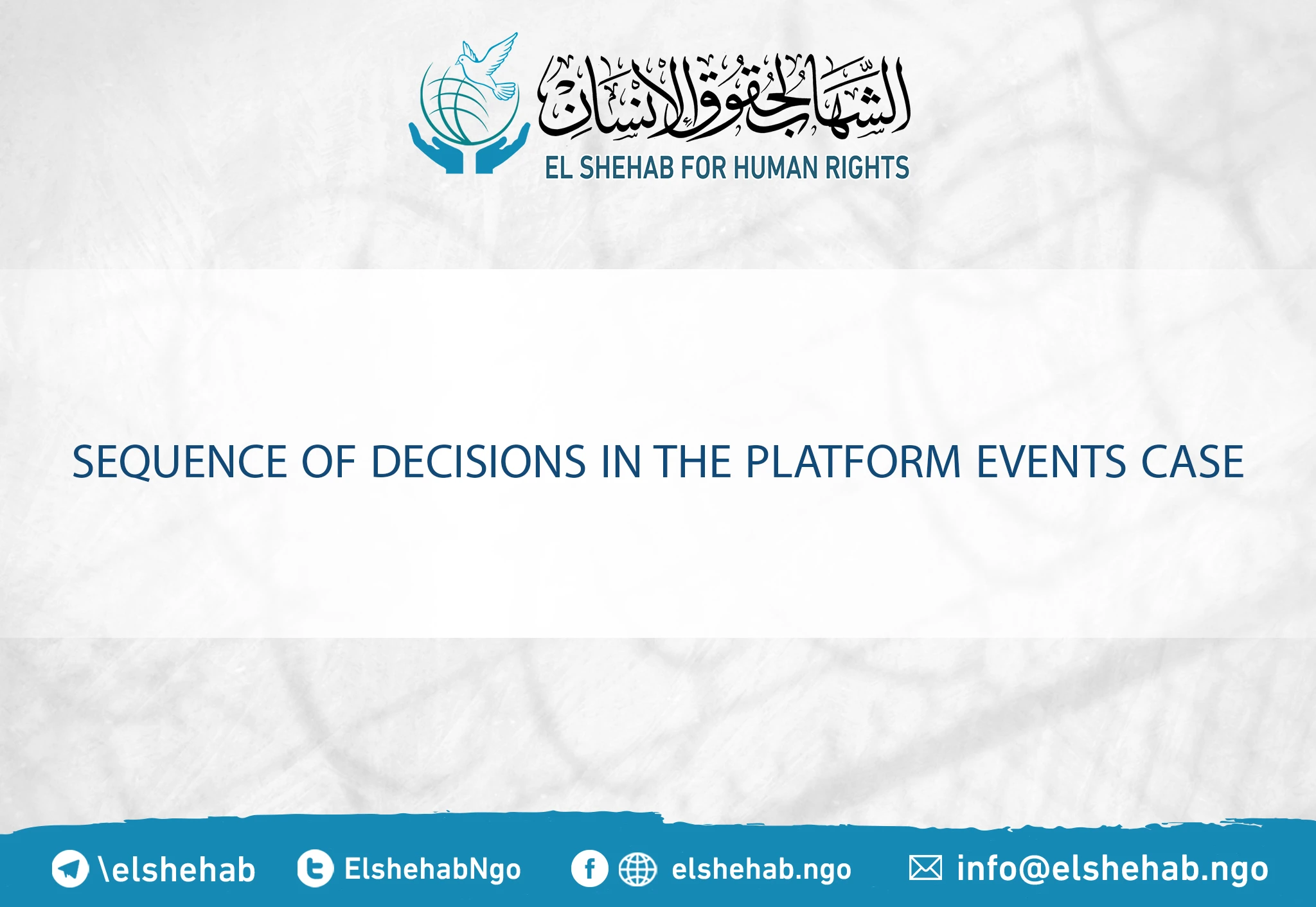 الشهاب لحقوق الإنسان
EL SHEHAB FOR HUMAN RIGHTS

SEQUENCE OF DECISIONS IN THE PLATFORM EVENTS CASE

\elshehab ElshehabNgo elshehab.ngo info@elshehab.ngo